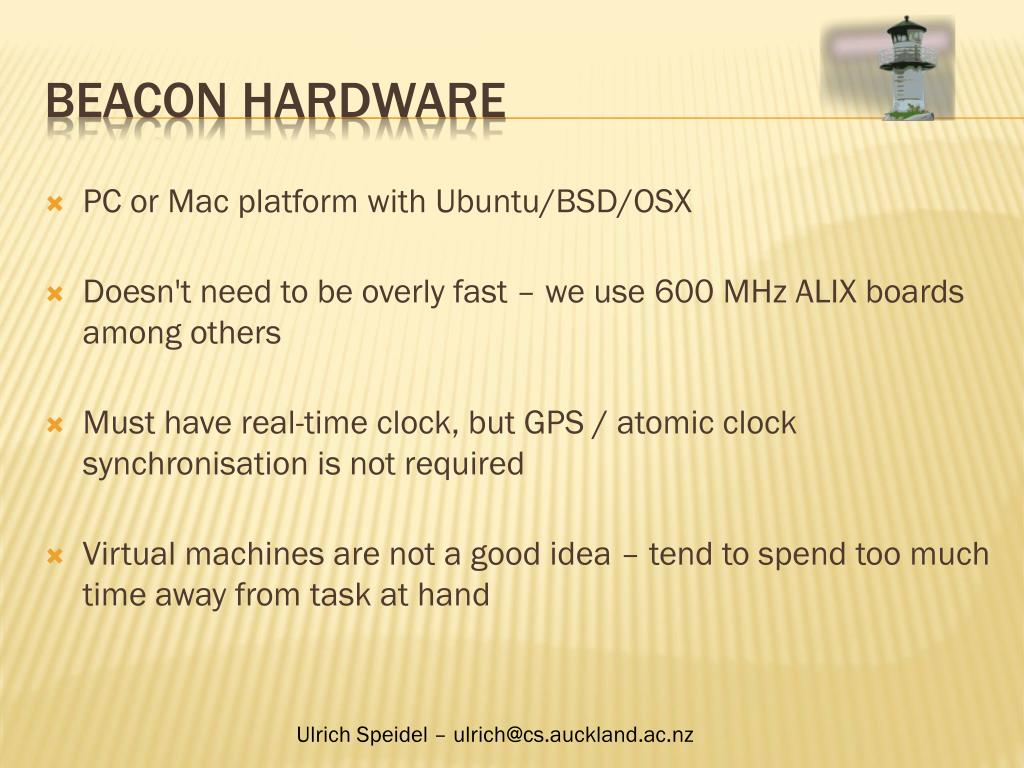 BEACON HARDWARE

PC or Mac platform with Ubuntu/BSD/OSX

Doesn't need to be overly fast – we use 600 MHz ALIX boards among others

Must have real-time clock, but GPS / atomic clock synchronisation is not required

Virtual machines are not a good idea – tend to spend too much time away from task at hand

Ulrich Speidel – ulrich@cs.auckland.ac.nz